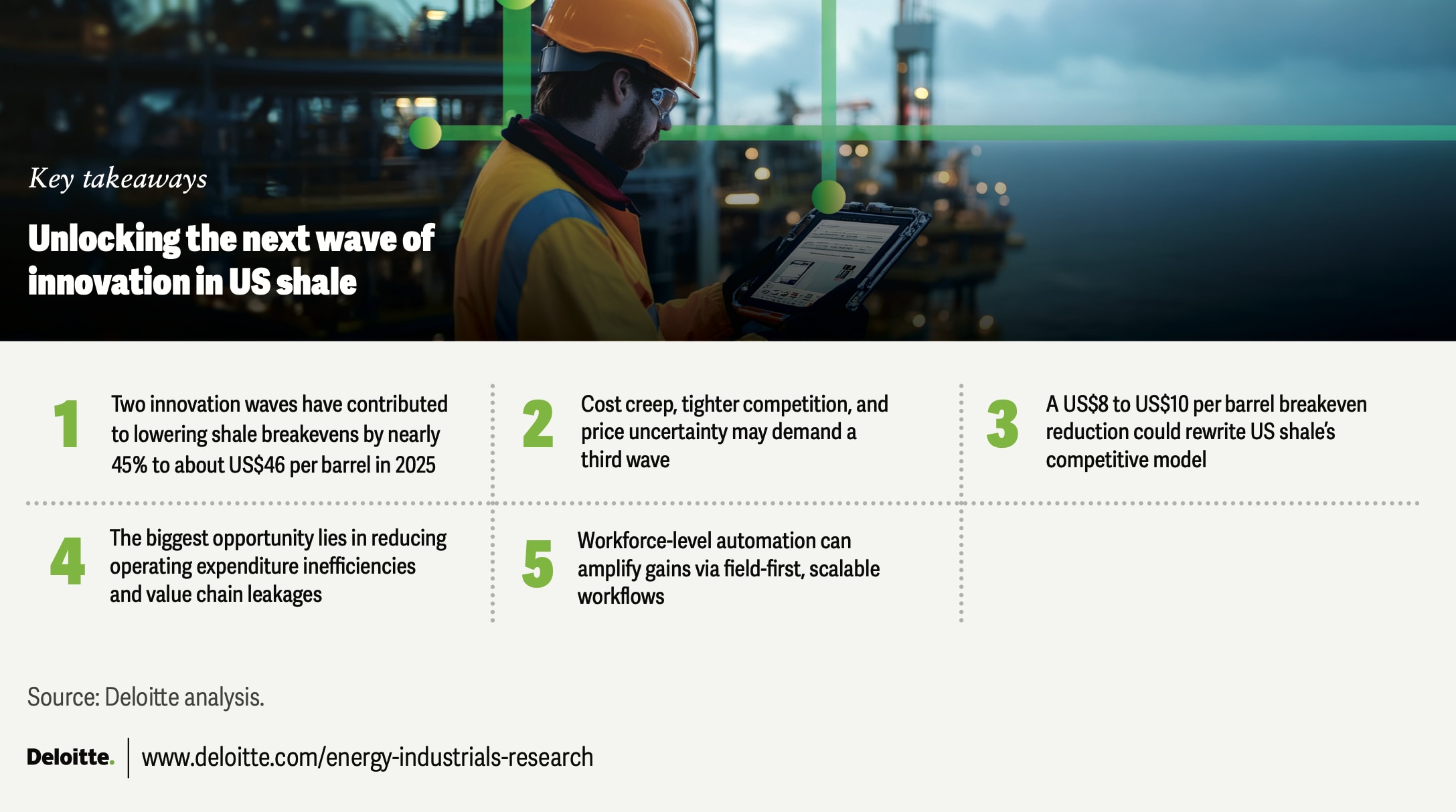 Key takeaways

Unlocking the next wave of innovation in US shale

1 Two innovation waves have contributed to lowering shale breakevens by nearly 45% to about US$46 per barrel in 2025

2 Cost creep, tighter competition, and price uncertainty may demand a third wave

3 A US$8 to US$10 per barrel breakeven reduction could rewrite US shale's competitive model

4 The biggest opportunity lies in reducing operating expenditure inefficiencies and value chain leakages

5 Workforce-level automation can amplify gains via field-first, scalable workflows

Source: Deloitte analysis.

Deloitte. www.deloitte.com/energy-industrials-research